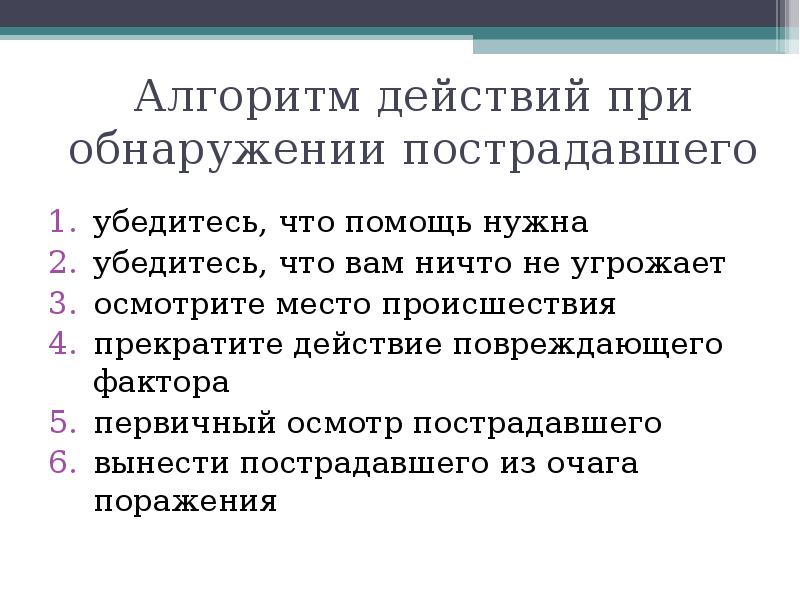 Алгоритм действий при обнаружении пострадавшего

1. убедитесь, что помощь нужна
2. убедитесь, что вам ничто не угрожает
3. осмотрите место происшествия
4. прекратите действие повреждающего фактора
5. первичный осмотр пострадавшего
6. вынести пострадавшего из очага поражения